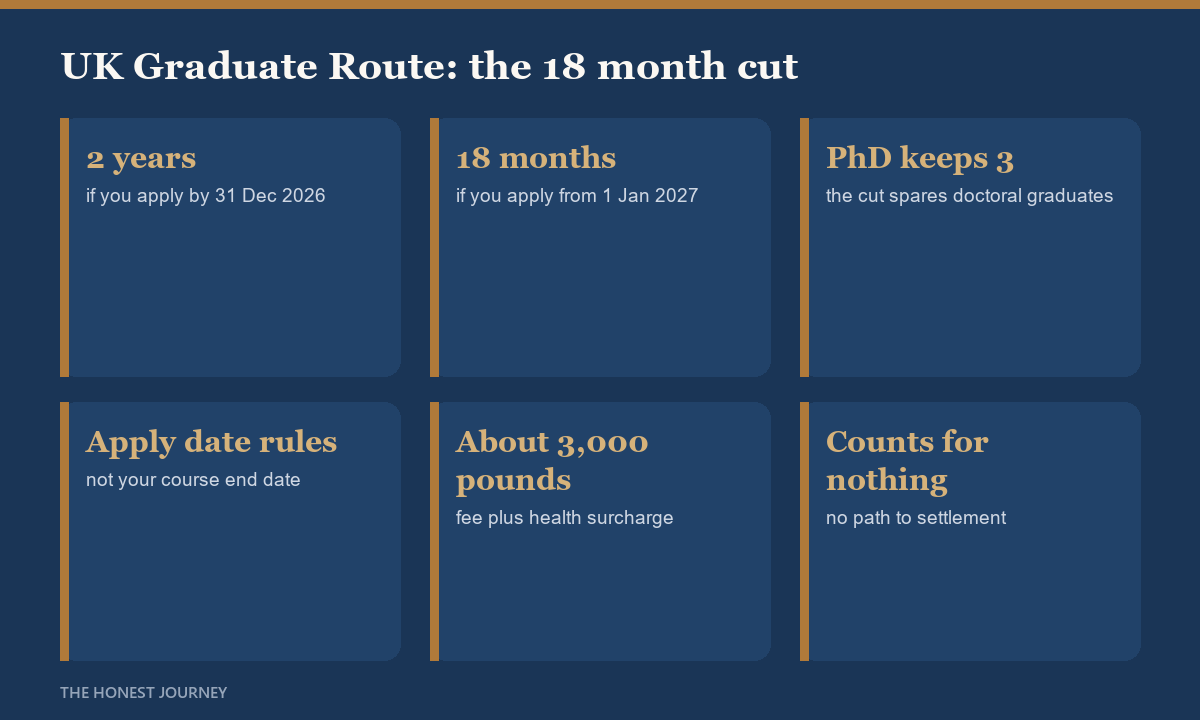 UK Graduate Route: the 18 month cut

2 years
if you apply by 31 Dec 2026

18 months
if you apply from 1 Jan 2027

PhD keeps 3
the cut spares doctoral graduates

Apply date rules
not your course end date

About 3,000 pounds
fee plus health surcharge

Counts for nothing
no path to settlement

THE HONEST JOURNEY